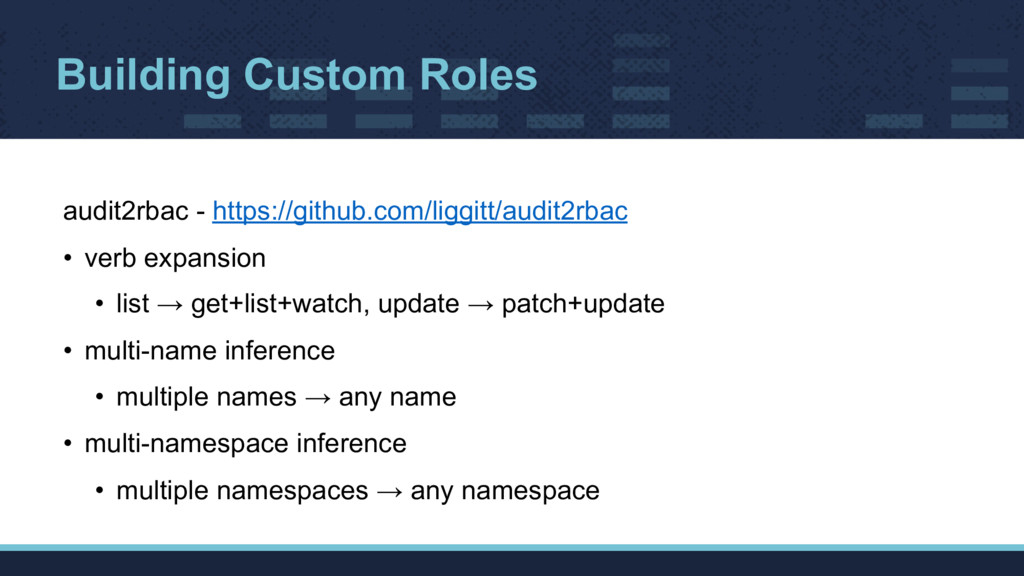 Building Custom Roles

audit2rbac - https://github.com/liggitt/audit2rbac

• verb expansion

• list → get+list+watch, update → patch+update

• multi-name inference

• multiple names → any name

• multi-namespace inference

• multiple namespaces → any namespace